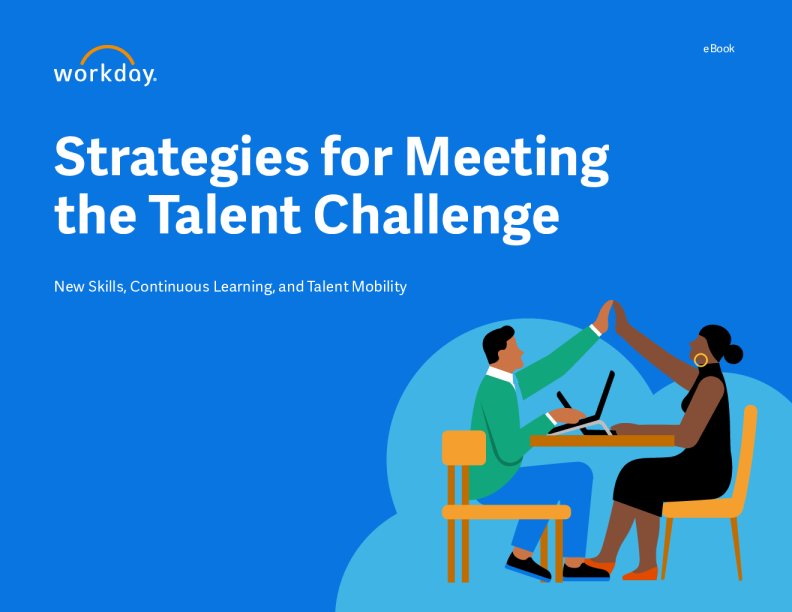 workday.

eBook

Strategies for Meeting the Talent Challenge

New Skills, Continuous Learning, and Talent Mobility